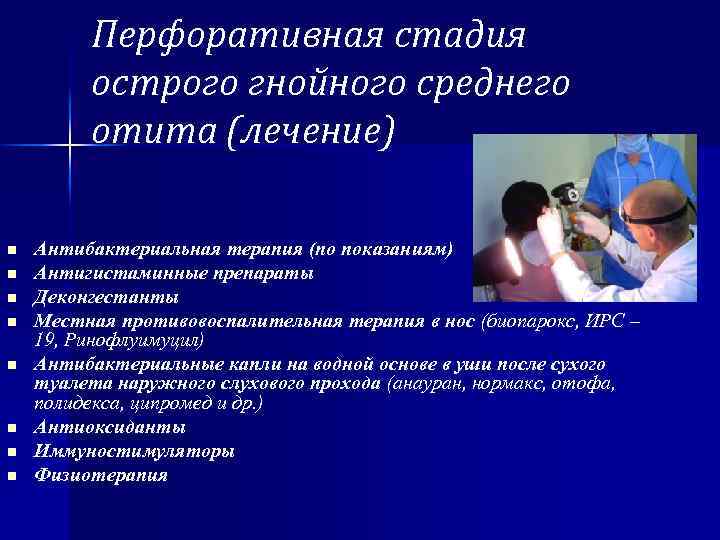 Перфоративная стадия острого гнойного среднего отита (лечение)

- Антибактериальная терапия (по показаниям)
- Антигистаминные препараты
- Деконгестанты
- Местная противовоспалительная терапия в нос (биопарокс, ИРС – 19, Ринофлуимуцил)
- Антибактериальные капли на водной основе в уши после сухого туалета наружного слухового прохода (анауран, нормакс, отофа, полидекса, ципромед и др.)
- Антиоксиданты
- Иммуностимуляторы
- Физиотерапия